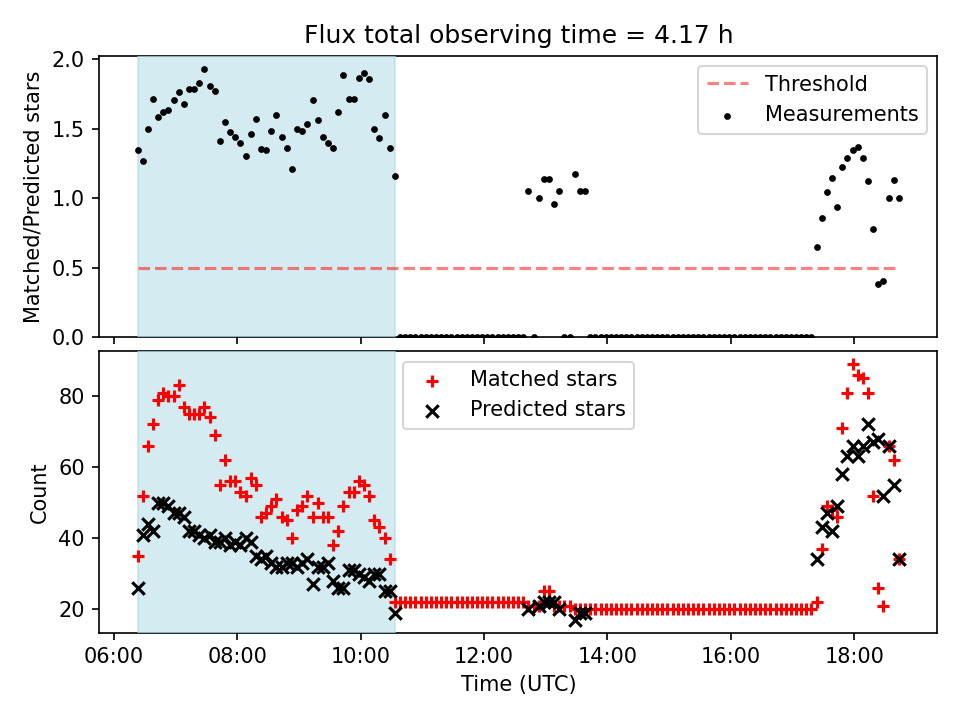 Flux total observing time = 4.17 h

Matched/Predicted stars

2.0
1.5
1.0
0.5
0.0

Threshold
Measurements

Count

80
60
40
20

Matched stars
Predicted stars

06:00 08:00 10:00 12:00 14:00 16:00 18:00

Time (UTC)